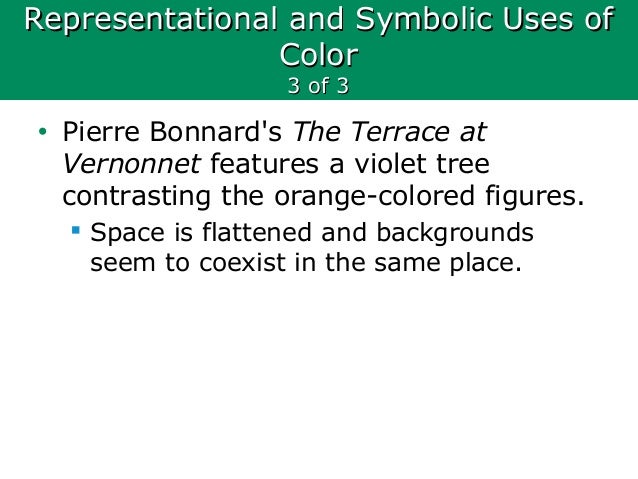 Representational and Symbolic Uses of Color
3 of 3

• Pierre Bonnard's The Terrace at Vernonnet features a violet tree contrasting the orange-colored figures.
▪ Space is flattened and backgrounds seem to coexist in the same place.